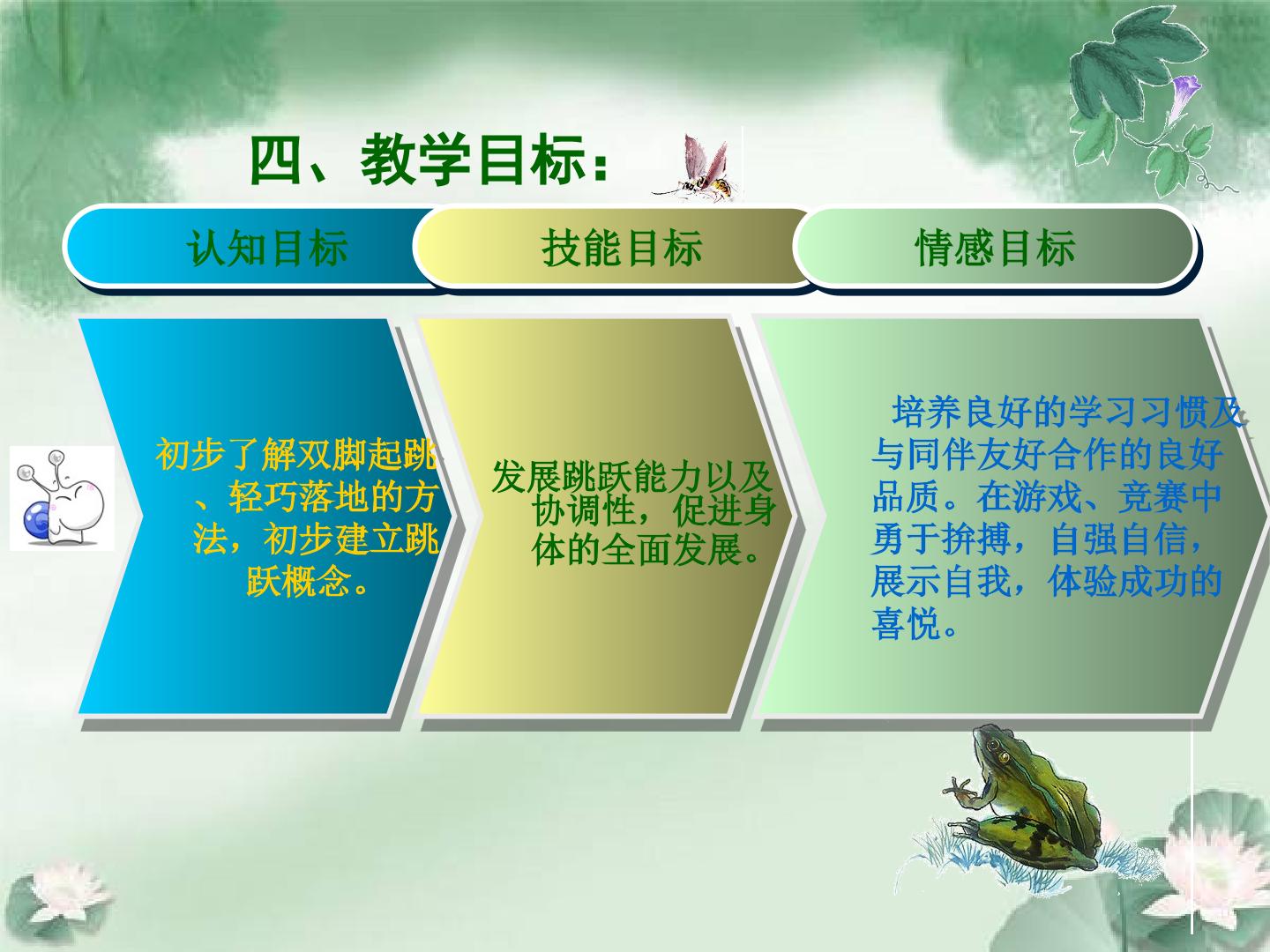 四、教学目标：

认知目标

技能目标

情感目标

初步了解双脚起跳、轻巧落地的方法，初步建立跳跃概念。

发展跳跃能力以及协调性，促进身体的全面发展。

培养良好的学习习惯及与同伴友好合作的良好品质。在游戏、竞赛中勇于拚搏，自强自信，展示自我，体验成功的喜悦。